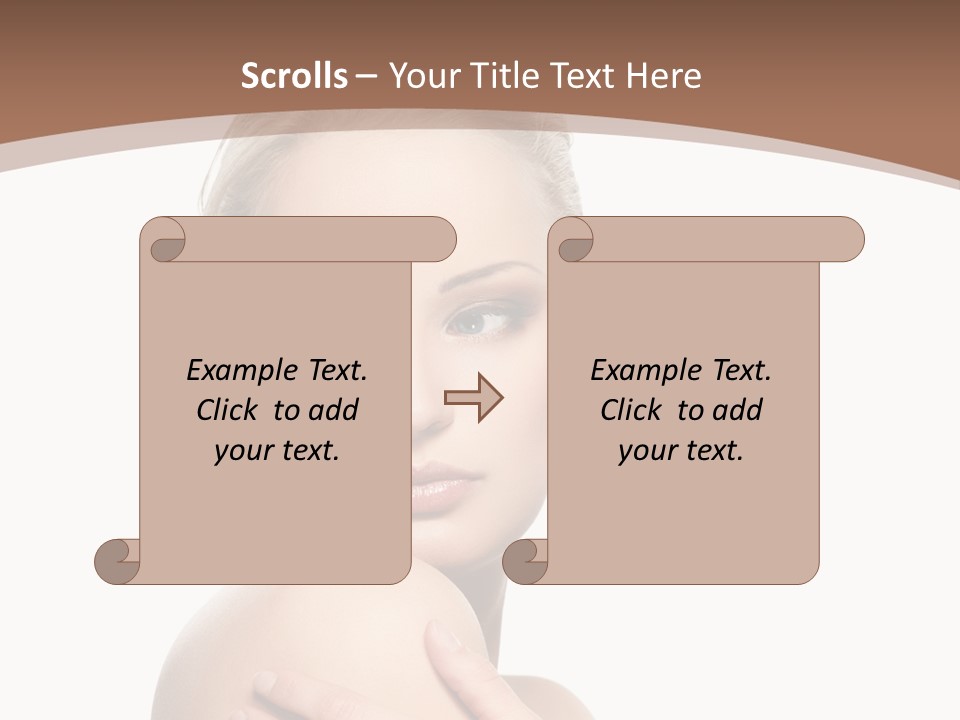 Scrolls – Your Title Text Here

Example Text. Click to add your text.

Example Text. Click to add your text.